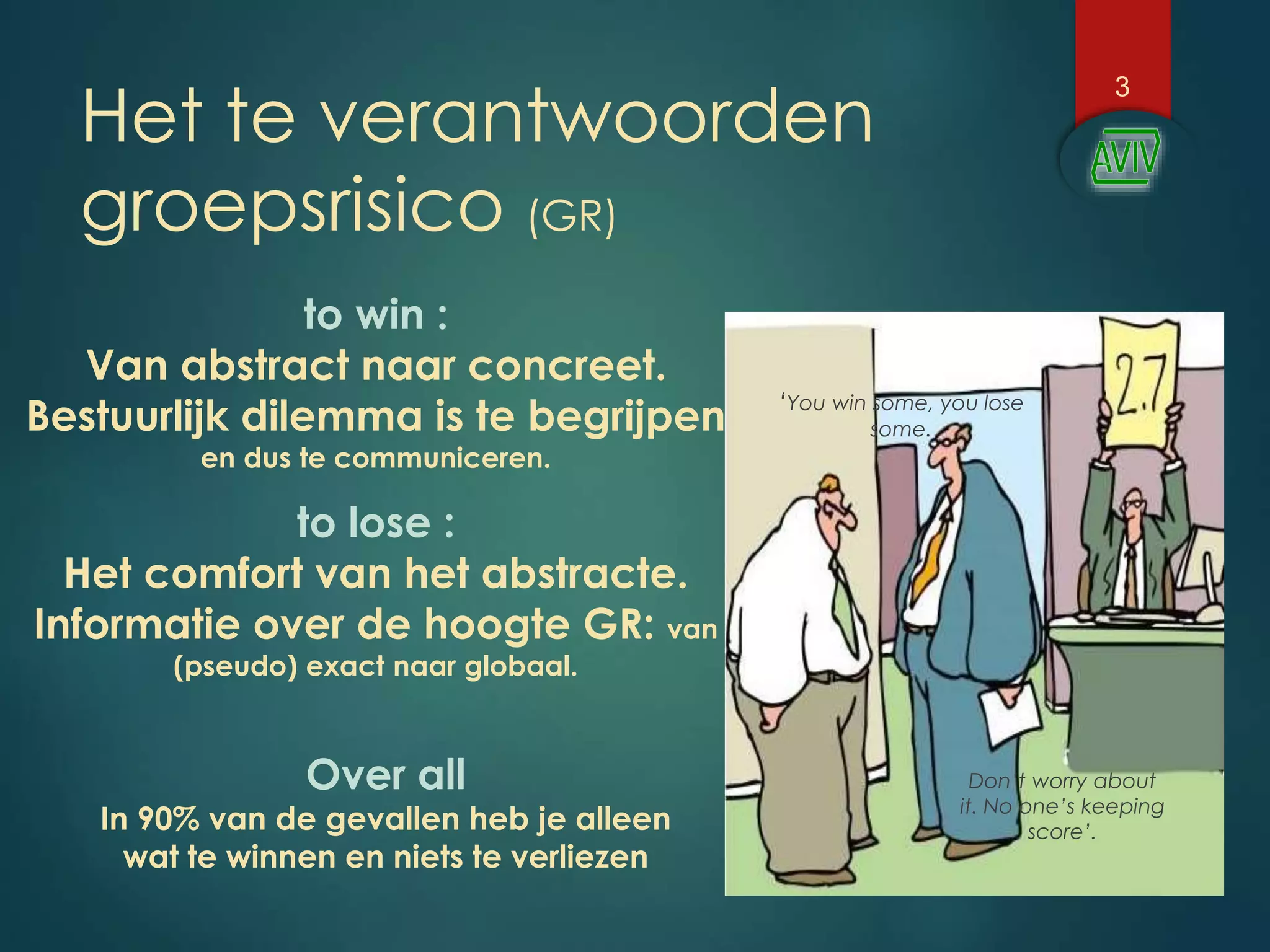 3

AVIV

Het te verantwoorden groepsrisico (GR)

to win :
Van abstract naar concreet.
Bestuurlijk dilemma is te begrijpen en dus te communiceren.

to lose :
Het comfort van het abstracte.
Informatie over de hoogte GR: van (pseudo) exact naar globaal.

Over all
In 90% van de gevallen heb je alleen wat te winnen en niets te verliezen

'You win some, you lose some.

2.7

Don't worry about it. No one's keeping score'.